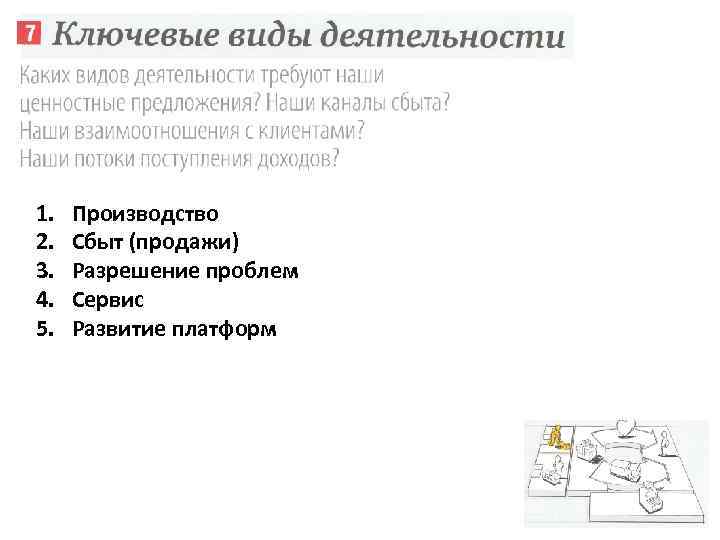 7 Ключевые виды деятельности

Каких видов деятельности требуют наши ценностные предложения? Наши каналы сбыта? Наши взаимоотношения с клиентами? Наши потоки поступления доходов?

1. Производство
2. Сбыт (продажи)
3. Разрешение проблем
4. Сервис
5. Развитие платформ